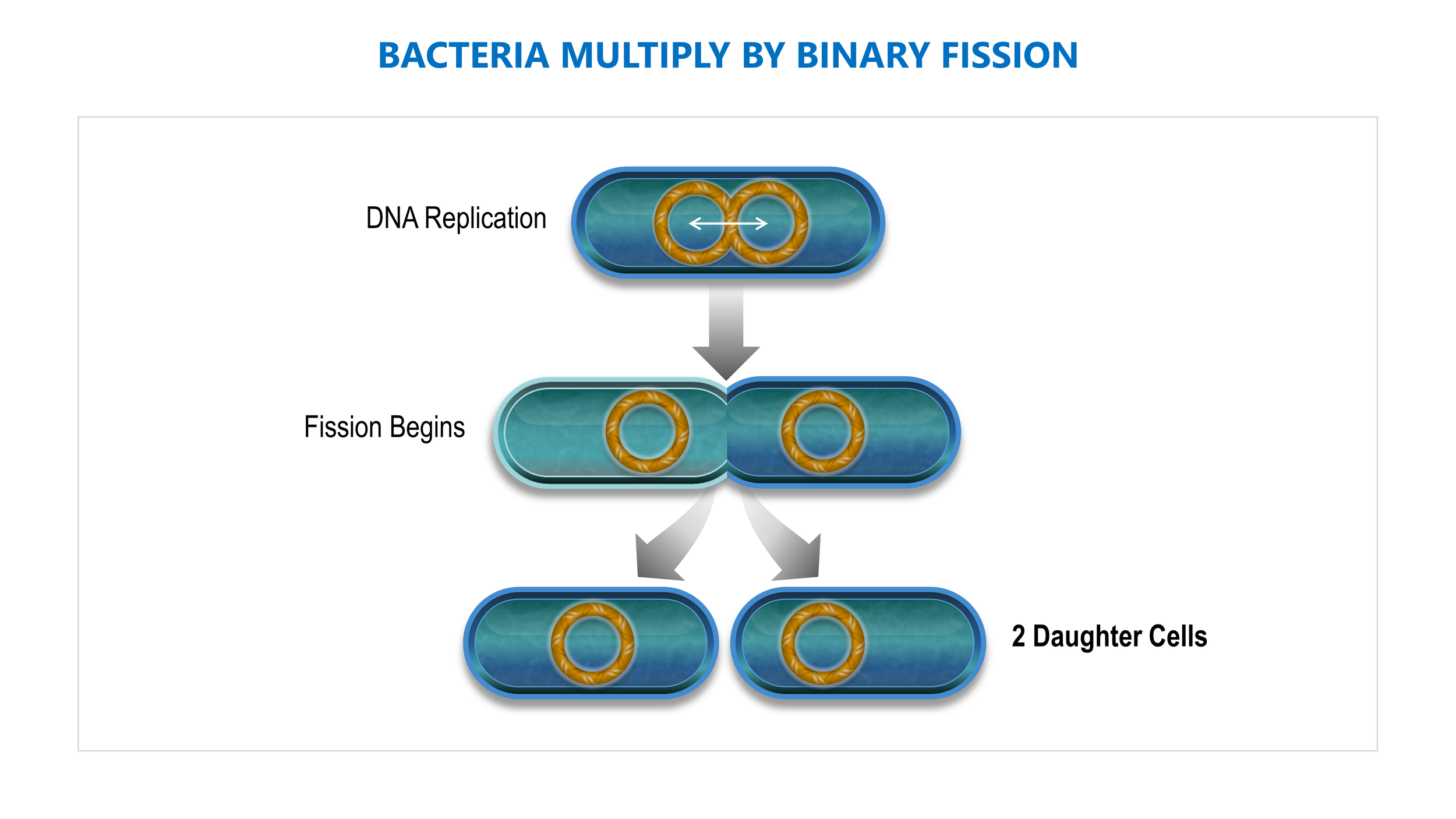 BACTERIA MULTIPLY BY BINARY FISSION

DNA Replication

Fission Begins

2 Daughter Cells